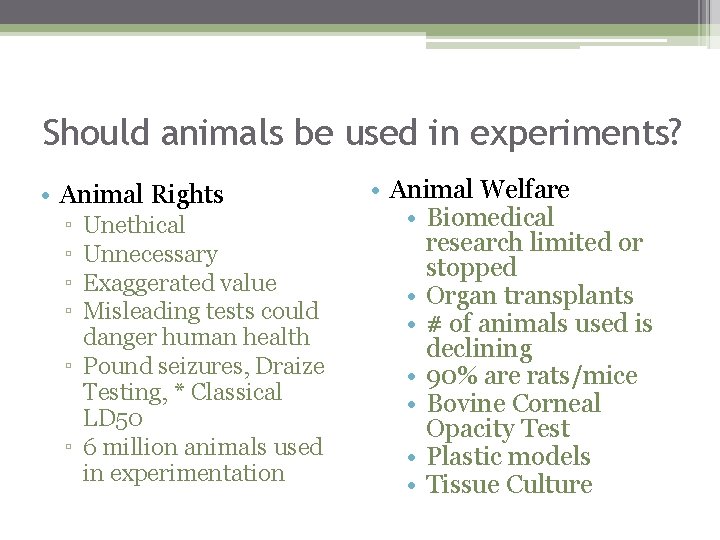 Should animals be used in experiments?

• Animal Rights
  ▫ Unethical
  ▫ Unnecessary
  ▫ Exaggerated value
  ▫ Misleading tests could danger human health
  ▫ Pound seizures, Draize Testing, * Classical LD50
  ▫ 6 million animals used in experimentation

• Animal Welfare
  • Biomedical research limited or stopped
  • Organ transplants
  • # of animals used is declining
  • 90% are rats/mice
  • Bovine Corneal Opacity Test
  • Plastic models
  • Tissue Culture